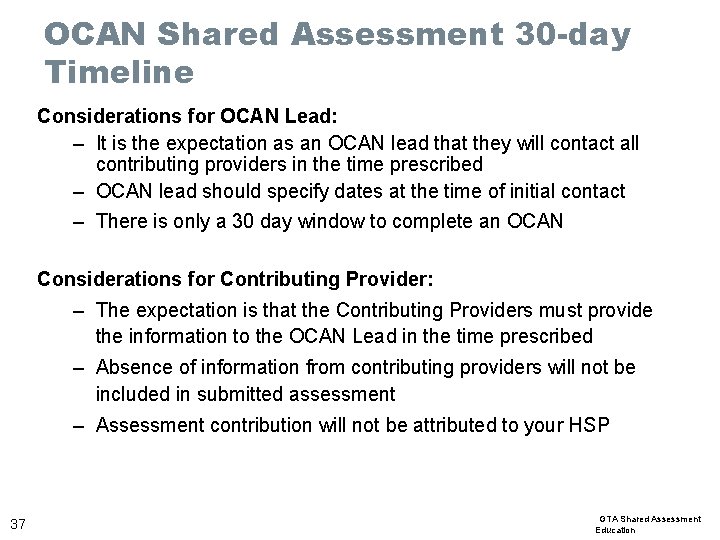 OCAN Shared Assessment 30-day Timeline

Considerations for OCAN Lead:

– It is the expectation as an OCAN lead that they will contact all contributing providers in the time prescribed

– OCAN lead should specify dates at the time of initial contact

– There is only a 30 day window to complete an OCAN

Considerations for Contributing Provider:

– The expectation is that the Contributing Providers must provide the information to the OCAN Lead in the time prescribed

– Absence of information from contributing providers will not be included in submitted assessment

– Assessment contribution will not be attributed to your HSP

37

GTA Shared Assessment Education